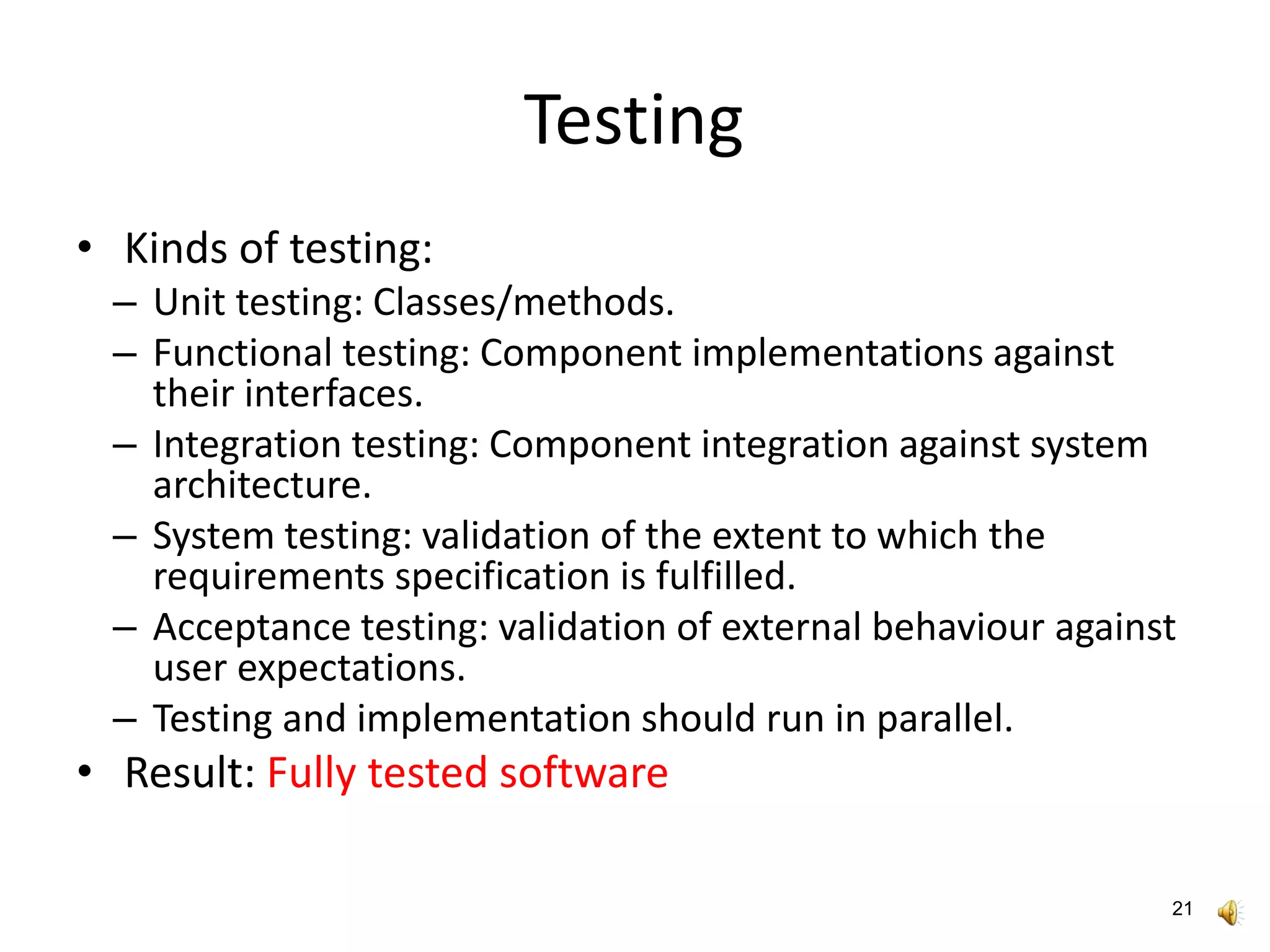 Testing

• Kinds of testing:
– Unit testing: Classes/methods.
– Functional testing: Component implementations against their interfaces.
– Integration testing: Component integration against system architecture.
– System testing: validation of the extent to which the requirements specification is fulfilled.
– Acceptance testing: validation of external behaviour against user expectations.
– Testing and implementation should run in parallel.
• Result: Fully tested software

21